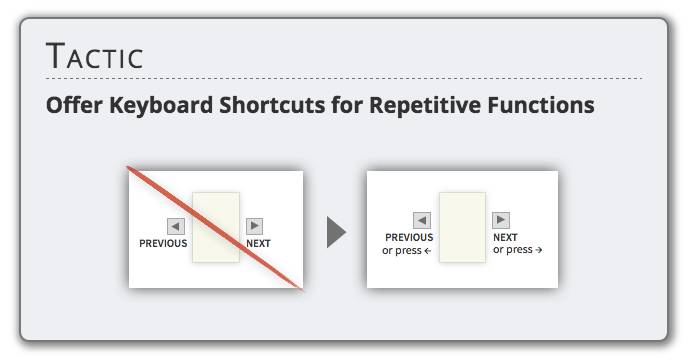 TACTIC

Offer Keyboard Shortcuts for Repetitive Functions

PREVIOUS

NEXT

PREVIOUS
or press ←

NEXT
or press →